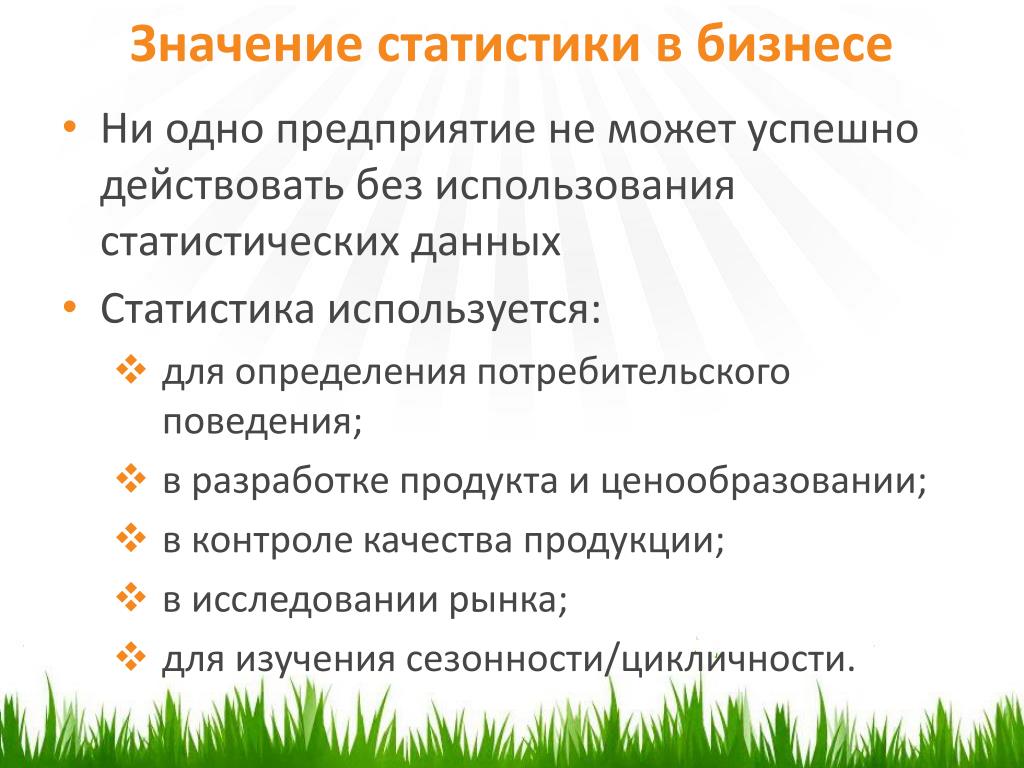 Значение статистики в бизнесе

• Ни одно предприятие не может успешно действовать без использования статистических данных

• Статистика используется:

❖ для определения потребительского поведения;

❖ в разработке продукта и ценообразовании;

❖ в контроле качества продукции;

❖ в исследовании рынка;

❖ для изучения сезонности/цикличности.